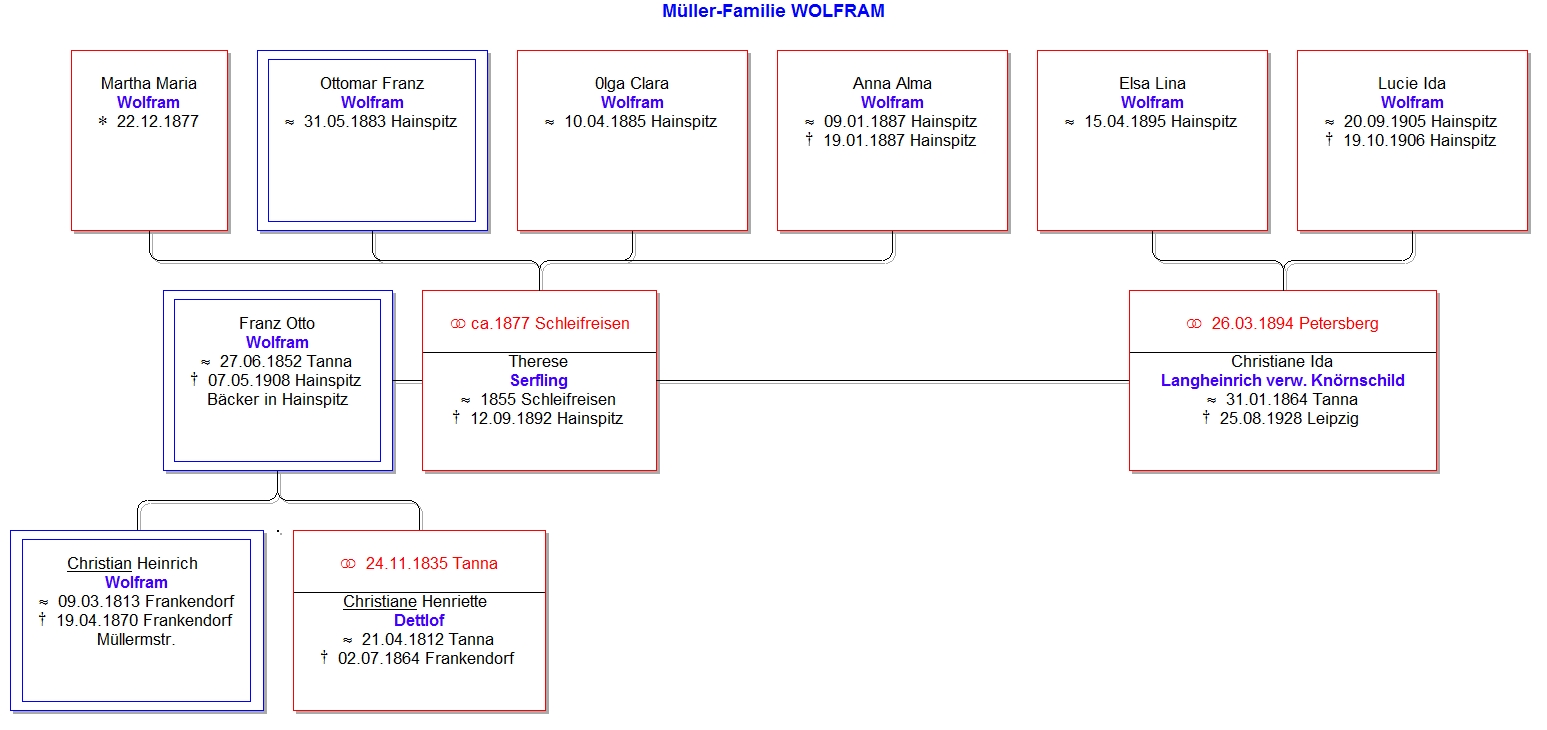 Müller-Familie WOLFRAM

Martha Maria
Wolfram
* 22.12.1877

Ottomar Franz
Wolfram
≈ 31.05.1883 Hainspitz

0lga Clara
Wolfram
≈ 10.04.1885 Hainspitz

Anna Alma
Wolfram
≈ 09.01.1887 Hainspitz
† 19.01.1887 Hainspitz

Elsa Lina
Wolfram
≈ 15.04.1895 Hainspitz

Lucie Ida
Wolfram
≈ 20.09.1905 Hainspitz
† 19.10.1906 Hainspitz

Franz Otto
Wolfram
≈ 27.06.1852 Tanna
† 07.05.1908 Hainspitz
Bäcker in Hainspitz

⚭ ca.1877 Schleifreisen

Therese
Serfling
≈ 1855 Schleifreisen
† 12.09.1892 Hainspitz

⚭ 26.03.1894 Petersberg

Christiane Ida
Langheinrich verw. Knörnschild
≈ 31.01.1864 Tanna
† 25.08.1928 Leipzig

Christian Heinrich
Wolfram
≈ 09.03.1813 Frankendorf
† 19.04.1870 Frankendorf
Müllermstr.

⚭ 24.11.1835 Tanna

Christiane Henriette
Dettlof
≈ 21.04.1812 Tanna
† 02.07.1864 Frankendorf